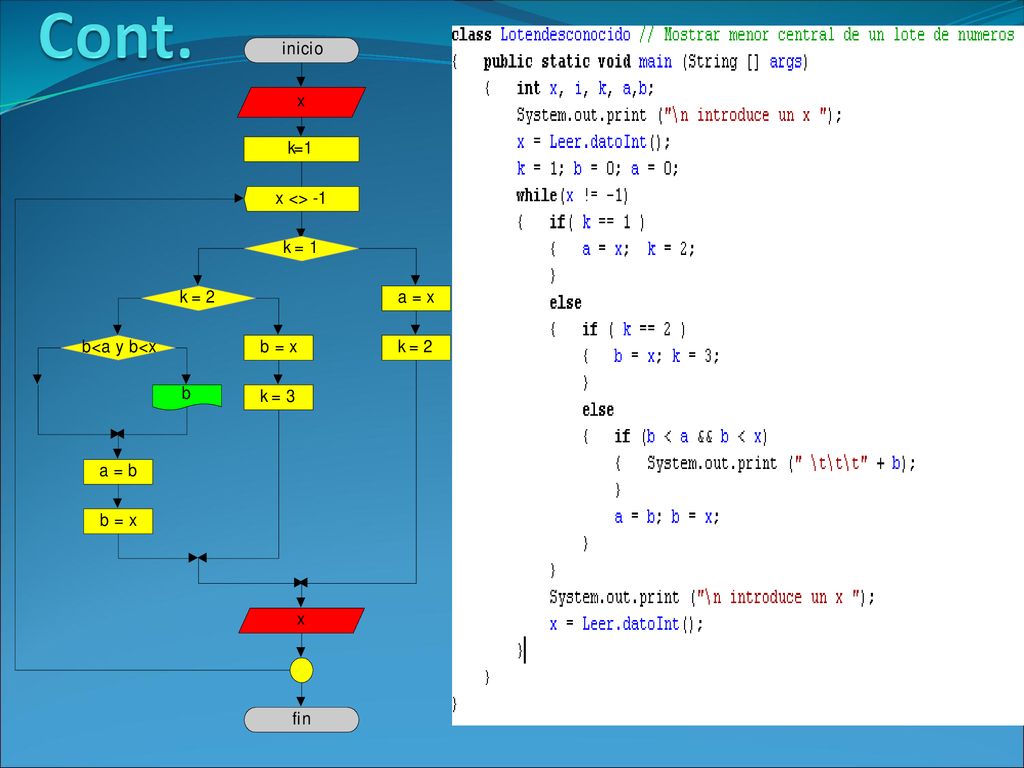 Cont.

inicio

x

k=1

x <> -1

k = 1

k = 2

a = x

b<a y b<x

b = x

k = 2

b

k = 3

a = b

b = x

x

fin

class Lotendesconocido // Mostrar menor central de un lote de numeros
{ public static void main (String [] args)
{ int x, i, k, a,b;
System.out.print ("\n introduce un x ");
x = Leer.datoInt();
k = 1; b = 0; a = 0;
while(x != -1)
{ if( k == 1 )
{ a = x; k = 2;
}
else
{ if ( k == 2 )
{ b = x; k = 3;
}
else
{ if (b < a && b < x)
{ System.out.print (" \t\t\t" + b);
}
a = b; b = x;
}
}
System.out.print ("\n introduce un x ");
x = Leer.datoInt();
}
}
}